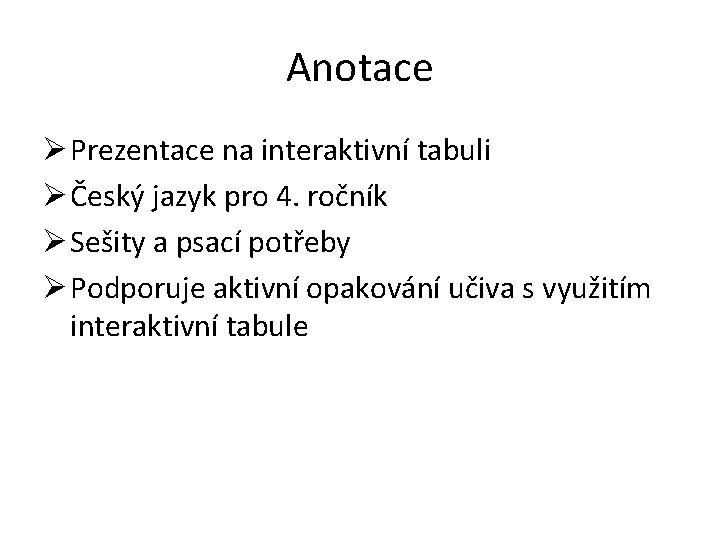 Anotace

➢ Prezentace na interaktivní tabuli
➢ Český jazyk pro 4. ročník
➢ Sešity a psací potřeby
➢ Podporuje aktivní opakování učiva s využitím interaktivní tabule